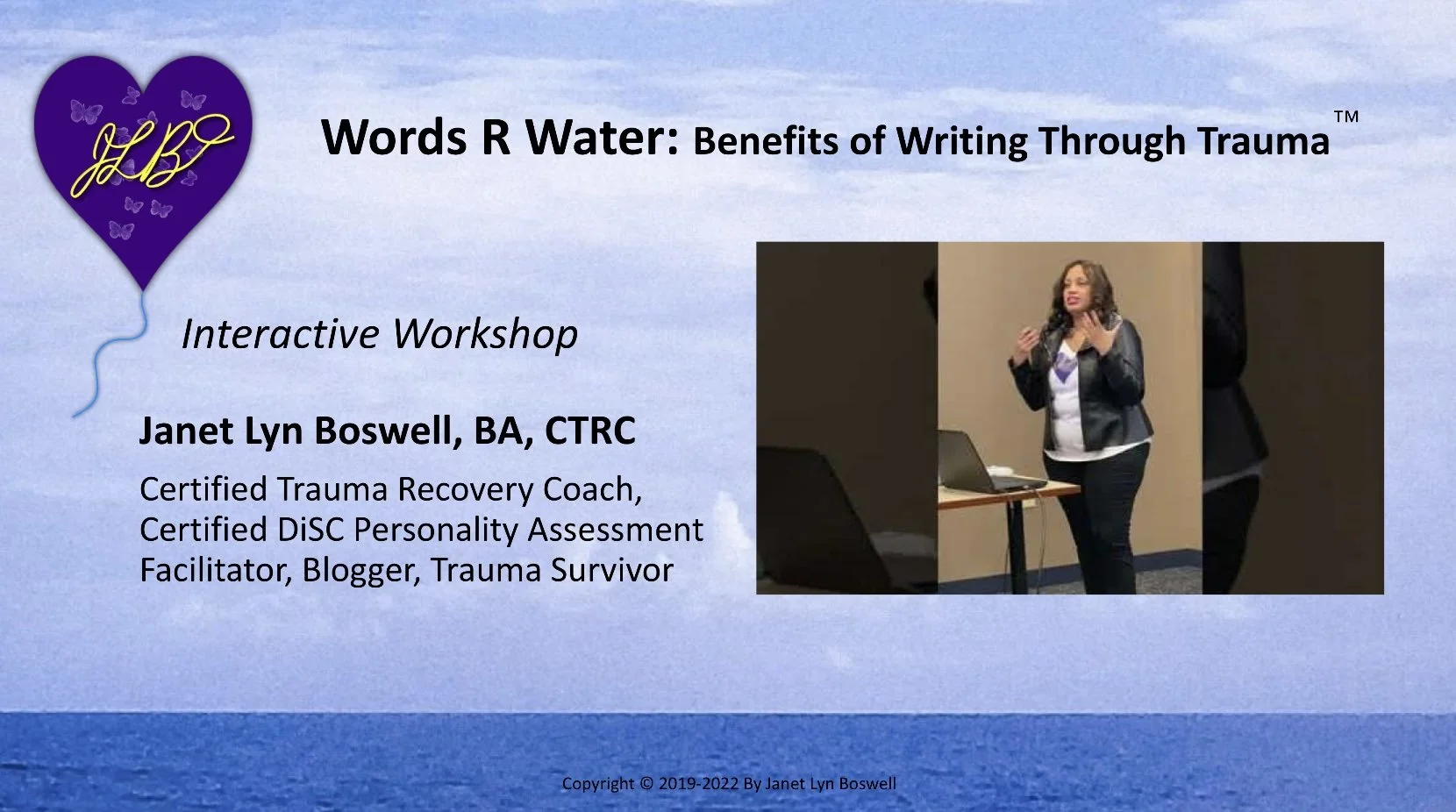 JLB

Words R Water: Benefits of Writing Through Trauma™

Interactive Workshop

Janet Lyn Boswell, BA, CTRC

Certified Trauma Recovery Coach, Certified DiSC Personality Assessment Facilitator, Blogger, Trauma Survivor

Copyright © 2019-2022 By Janet Lyn Boswell